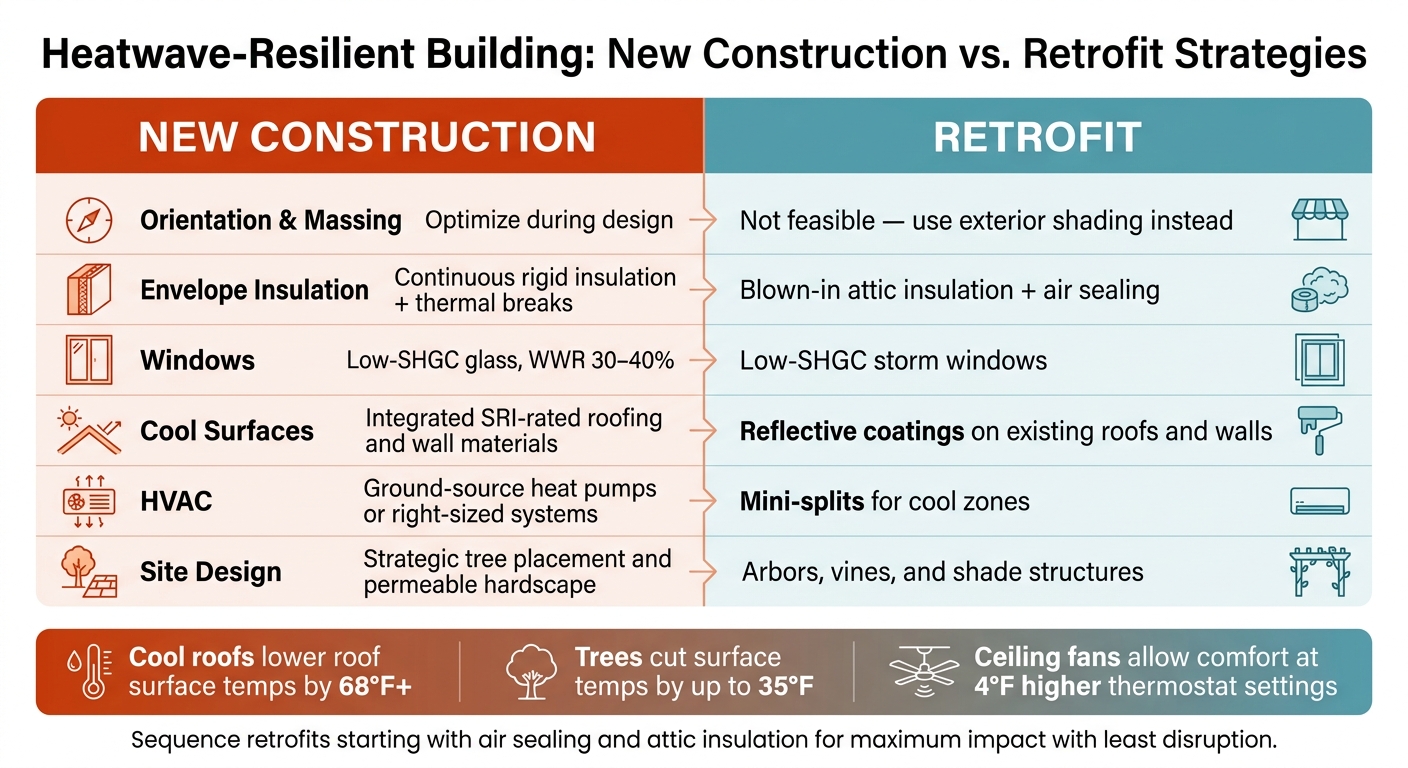 Heatwave-Resilient Building: New Construction vs. Retrofit Strategies

| NEW CONSTRUCTION | | RETROFIT |
|---|---|---|
| Orientation & Massing | Optimize during design | Not feasible — use exterior shading instead |
| Envelope Insulation | Continuous rigid insulation + thermal breaks | Blown-in attic insulation + air sealing |
| Windows | Low-SHGC glass, WWR 30–40% | Low-SHGC storm windows |
| Cool Surfaces | Integrated SRI-rated roofing and wall materials | Reflective coatings on existing roofs and walls |
| HVAC | Ground-source heat pumps or right-sized systems | Mini-splits for cool zones |
| Site Design | Strategic tree placement and permeable hardscape | Arbors, vines, and shade structures |

Cool roofs lower roof surface temps by 68°F+

Trees cut surface temps by up to 35°F

Ceiling fans allow comfort at 4°F higher thermostat settings

Sequence retrofits starting with air sealing and attic insulation for maximum impact with least disruption.